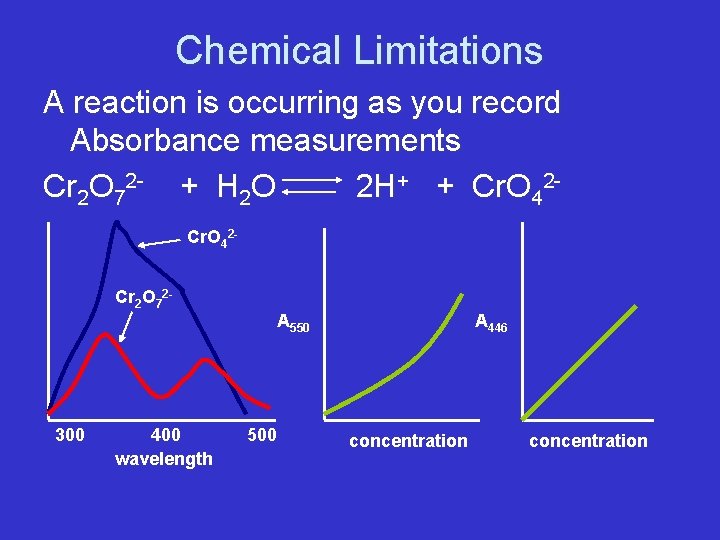 Chemical Limitations

A reaction is occurring as you record Absorbance measurements

$Cr_2O_7^{2-} + H_2O \rightleftharpoons 2H^+ + CrO_4^{2-}$

$CrO_4^{2-}$

$Cr_2O_7^{2-}$

300 400 500
wavelength

$A_{550}$

concentration

$A_{446}$

concentration